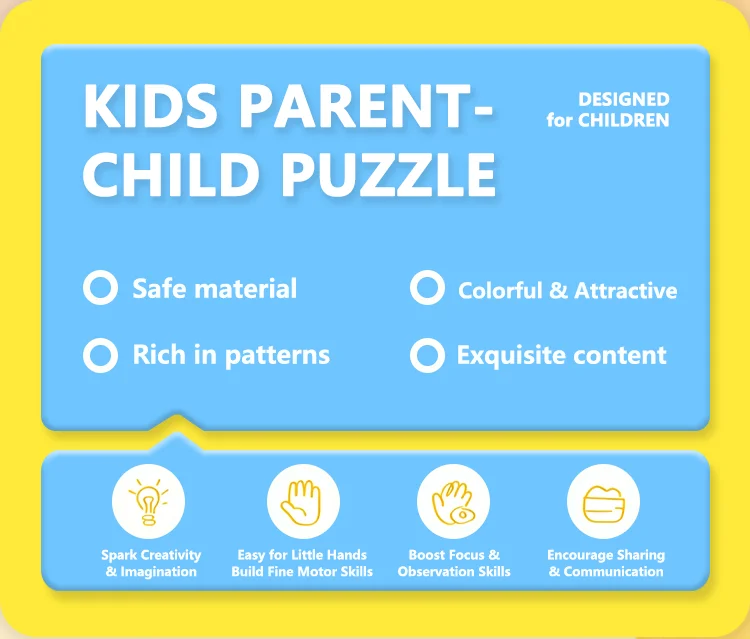 KIDS PARENT-CHILD PUZZLE

DESIGNED for CHILDREN

Safe material

Colorful & Attractive

Rich in patterns

Exquisite content

Spark Creativity & Imagination

Easy for Little Hands Build Fine Motor Skills

Boost Focus & Observation Skills

Encourage Sharing & Communication